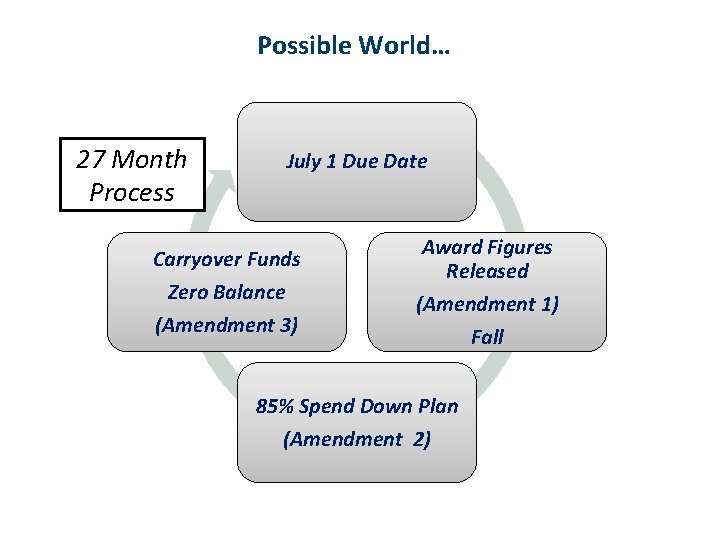 Possible World…

27 Month Process

July 1 Due Date

Award Figures Released

(Amendment 1)

Fall

85% Spend Down Plan

(Amendment 2)

Carryover Funds

Zero Balance

(Amendment 3)